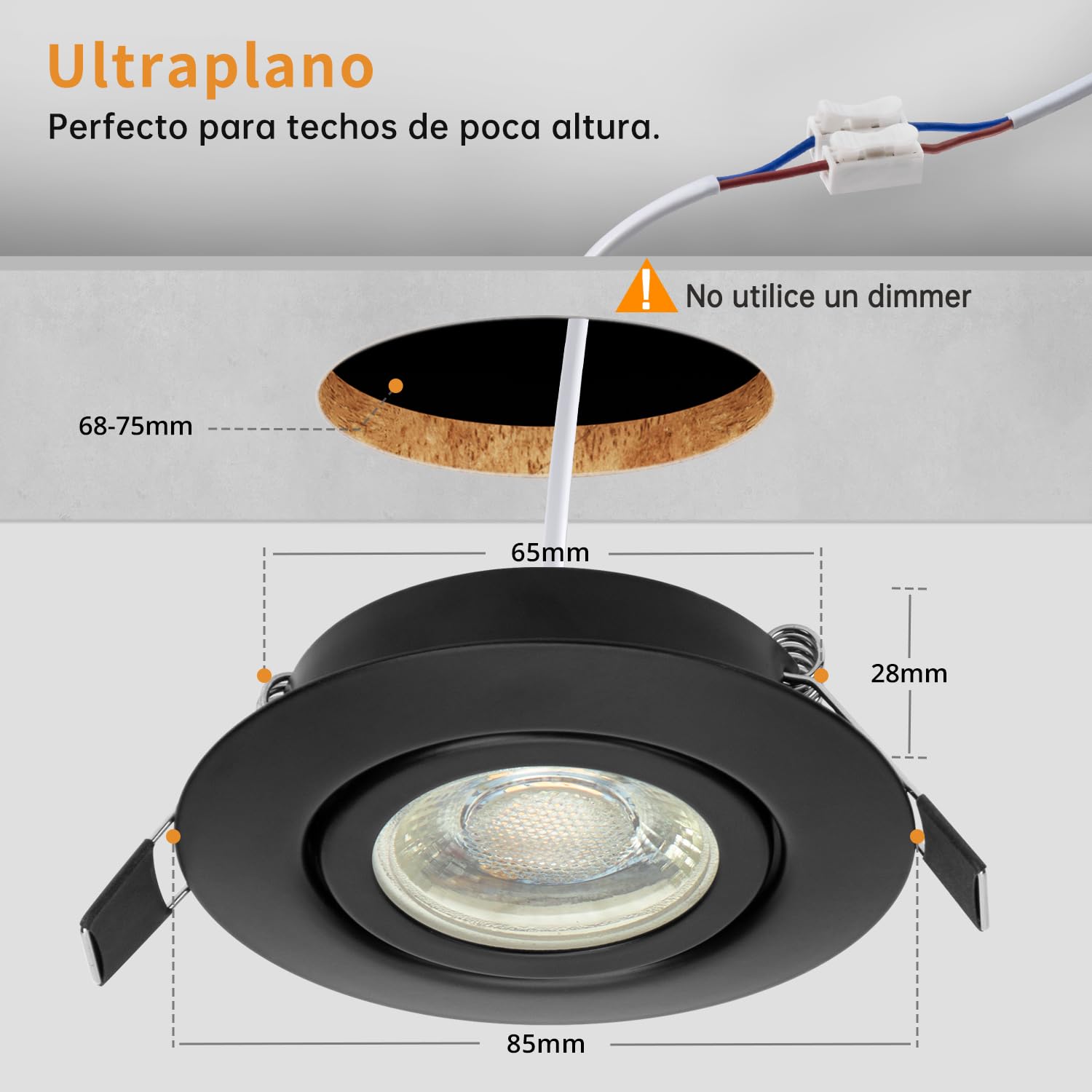 Ultraplano
Perfecto para techos de poca altura.

No utilice un dimmer

68-75mm

65mm

28mm

85mm